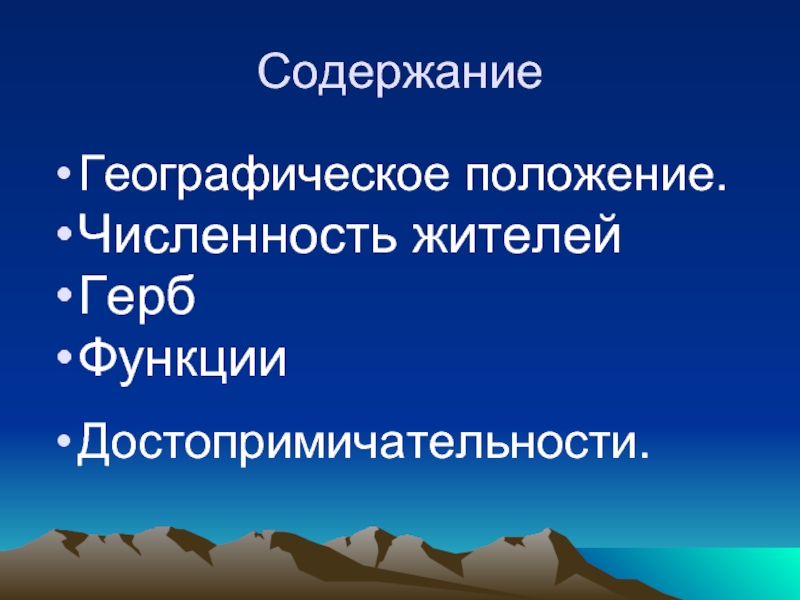 Содержание

•Географическое положение.
•Численность жителей
•Герб
•Функции
•Достопримичательности.